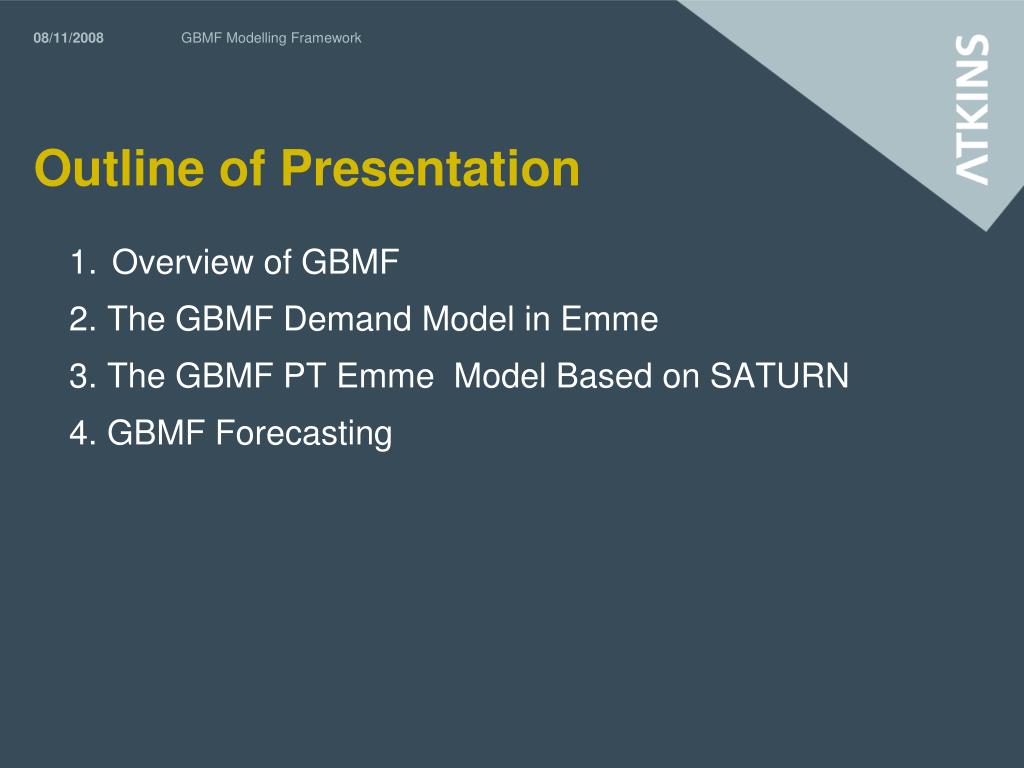 08/11/2008 GBMF Modelling Framework

ATKINS

Outline of Presentation

1. Overview of GBMF
2. The GBMF Demand Model in Emme
3. The GBMF PT Emme Model Based on SATURN
4. GBMF Forecasting